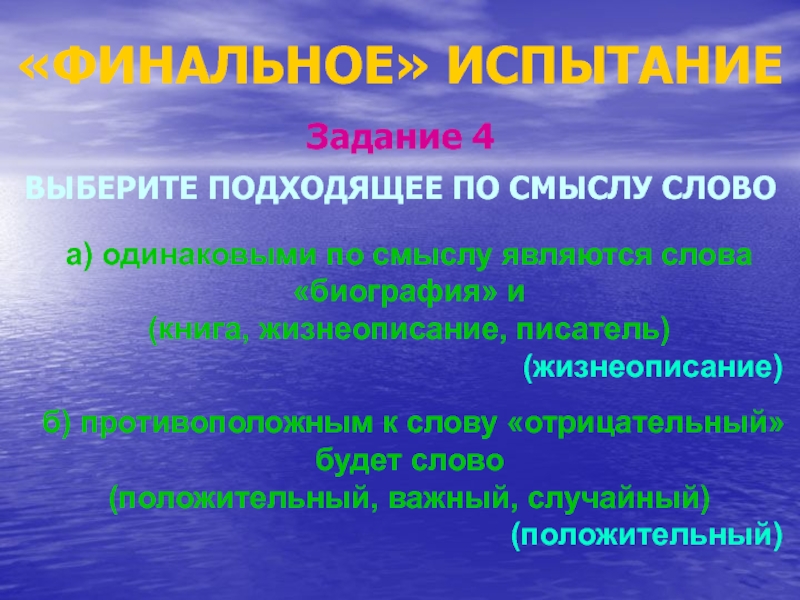 «ФИНАЛЬНОЕ» ИСПЫТАНИЕ

Задание 4

ВЫБЕРИТЕ ПОДХОДЯЩЕЕ ПО СМЫСЛУ СЛОВО

а) одинаковыми по смыслу являются слова «биография» и (книга, жизнеописание, писатель)

(жизнеописание)

б) противоположным к слову «отрицательный» будет слово (положительный, важный, случайный)

(положительный)